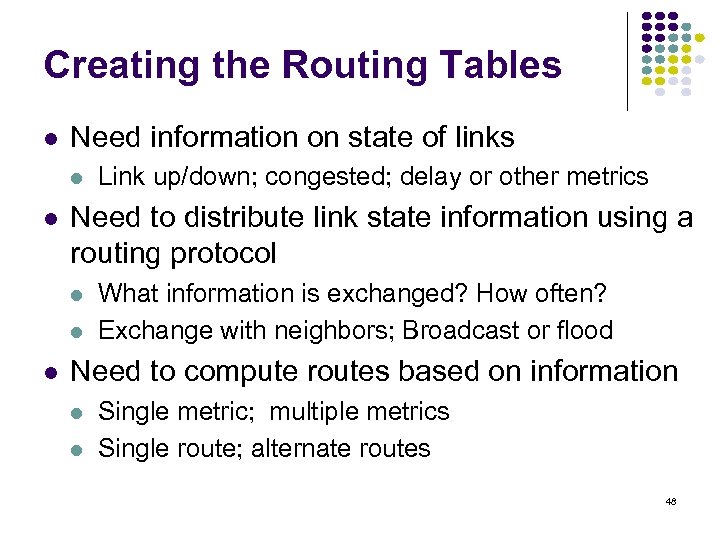 Creating the Routing Tables

- Need information on state of links
  - Link up/down; congested; delay or other metrics
- Need to distribute link state information using a routing protocol
  - What information is exchanged? How often?
  - Exchange with neighbors; Broadcast or flood
- Need to compute routes based on information
  - Single metric; multiple metrics
  - Single route; alternate routes

48